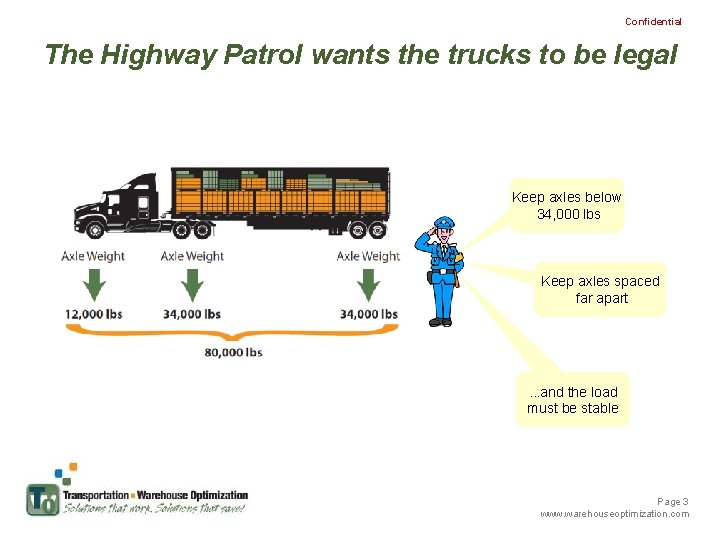 Confidential

The Highway Patrol wants the trucks to be legal

Axle Weight
12,000 lbs

Axle Weight
34,000 lbs

Axle Weight
34,000 lbs

80,000 lbs

Keep axles below 34,000 lbs

Keep axles spaced far apart

...and the load must be stable

TO
Transportation ▪ Warehouse Optimization
Solutions that work. Solutions that save!

Page 3
www.warehouseoptimization.com